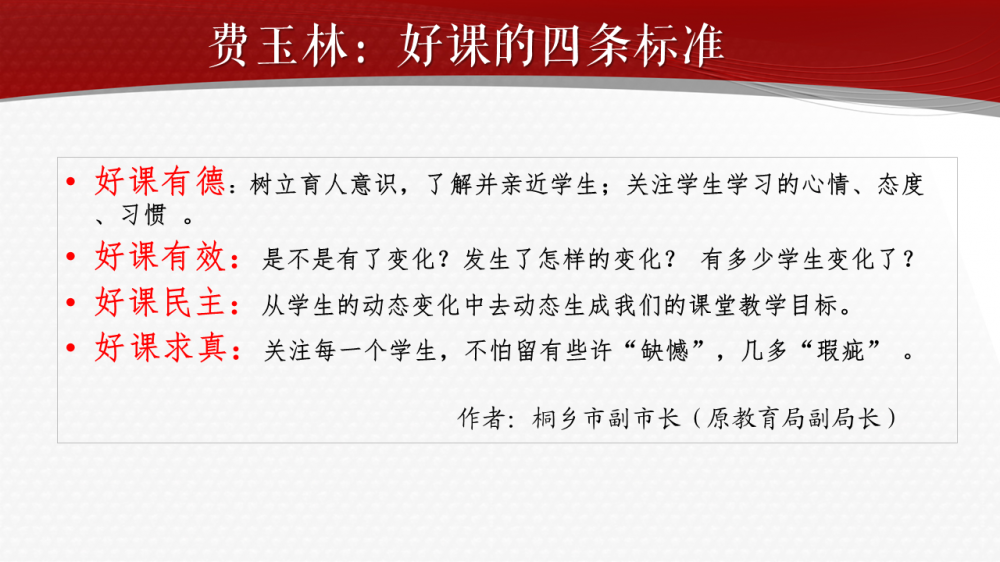 费玉林：好课的四条标准

• 好课有德：树立育人意识，了解并亲近学生；关注学生学习的心情、态度、习惯 。

• 好课有效：是不是有了变化？发生了怎样的变化？ 有多少学生变化了？

• 好课民主：从学生的动态变化中去动态生成我们的课堂教学目标。

• 好课求真：关注每一个学生，不怕留有些许“缺憾”，几多“瑕疵” 。

作者：桐乡市副市长（原教育局副局长）